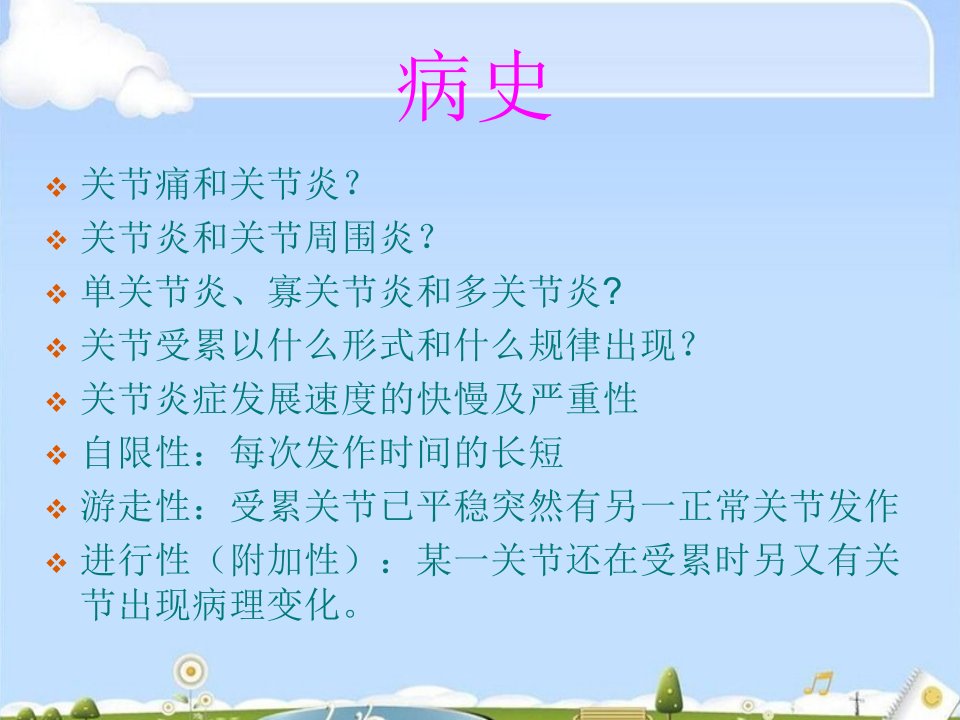 病史

❖ 关节痛和关节炎？
❖ 关节炎和关节周围炎？
❖ 单关节炎、寡关节炎和多关节炎?
❖ 关节受累以什么形式和什么规律出现？
❖ 关节炎症发展速度的快慢及严重性
❖ 自限性：每次发作时间的长短
❖ 游走性：受累关节已平稳突然有另一正常关节发作
❖ 进行性（附加性）：某一关节还在受累时另又有关节出现病理变化。